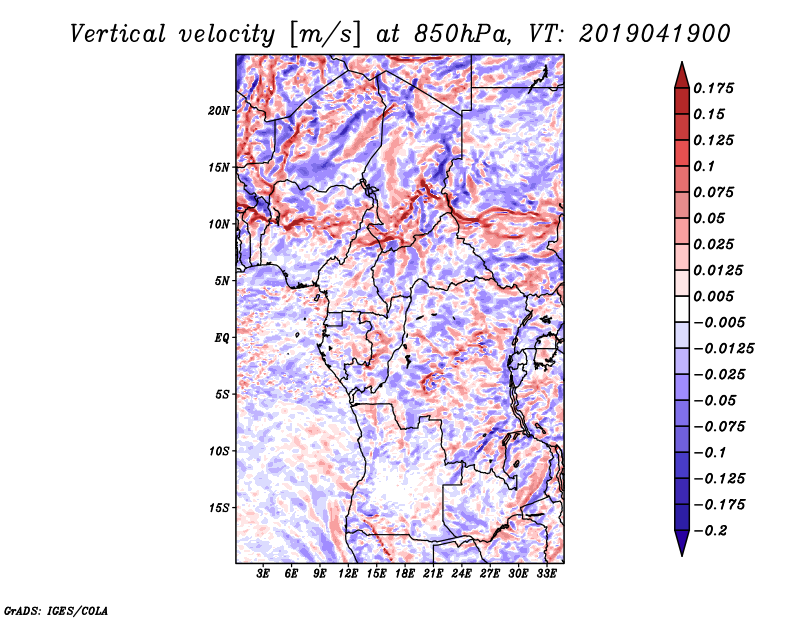 Vertical velocity [m/s] at 850hPa, VT: 2019041900

20N
15N
10N
5N
EQ
5S
10S
15S

3E 6E 9E 12E 15E 18E 21E 24E 27E 30E 33E

0.175
0.15
0.125
0.1
0.075
0.05
0.025
0.0125
0.005
−0.005
−0.0125
−0.025
−0.05
−0.075
−0.1
−0.125
−0.175
−0.2

GrADS: IGES/COLA